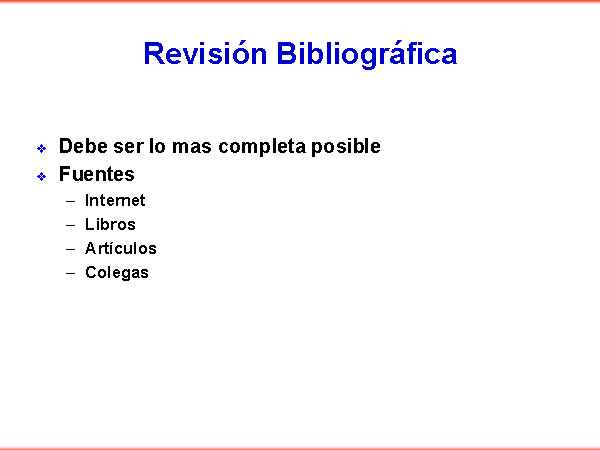 Revisión Bibliográfica

❖ Debe ser lo mas completa posible
❖ Fuentes
– Internet
– Libros
– Artículos
– Colegas